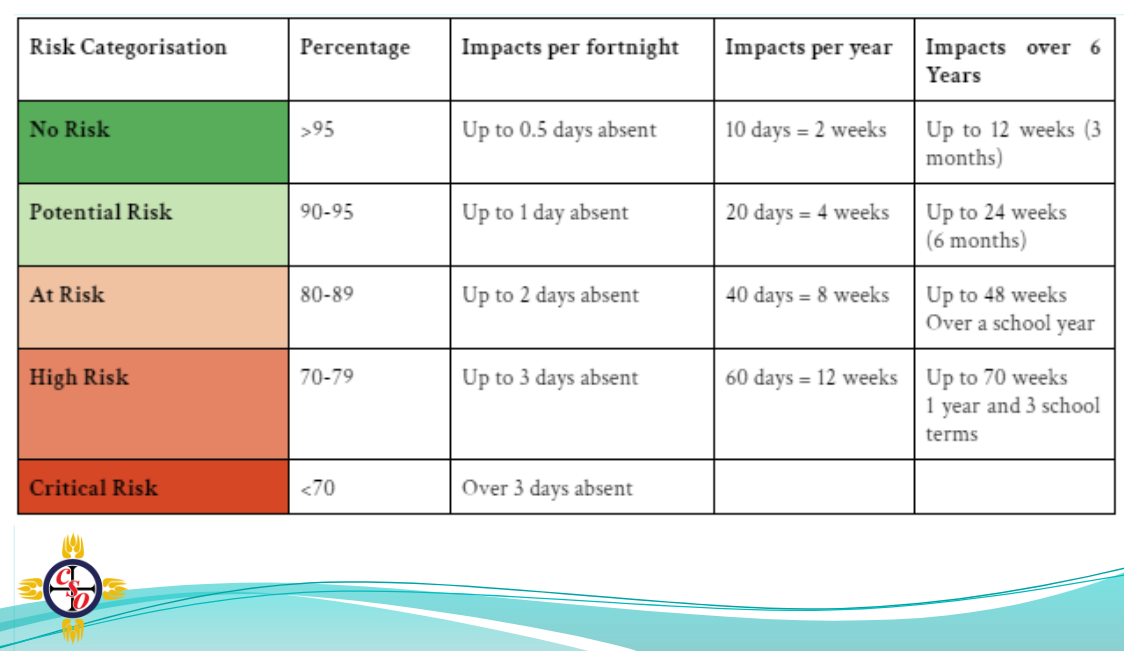 | Risk Categorisation | Percentage | Impacts per fortnight | Impacts per year | Impacts over 6 Years |
|---|---|---|---|---|
| No Risk | >95 | Up to 0.5 days absent | 10 days = 2 weeks | Up to 12 weeks (3 months) |
| Potential Risk | 90-95 | Up to 1 day absent | 20 days = 4 weeks | Up to 24 weeks (6 months) |
| At Risk | 80-89 | Up to 2 days absent | 40 days = 8 weeks | Up to 48 weeks Over a school year |
| High Risk | 70-79 | Up to 3 days absent | 60 days = 12 weeks | Up to 70 weeks 1 year and 3 school terms |
| Critical Risk | <70 | Over 3 days absent | | |

CSO